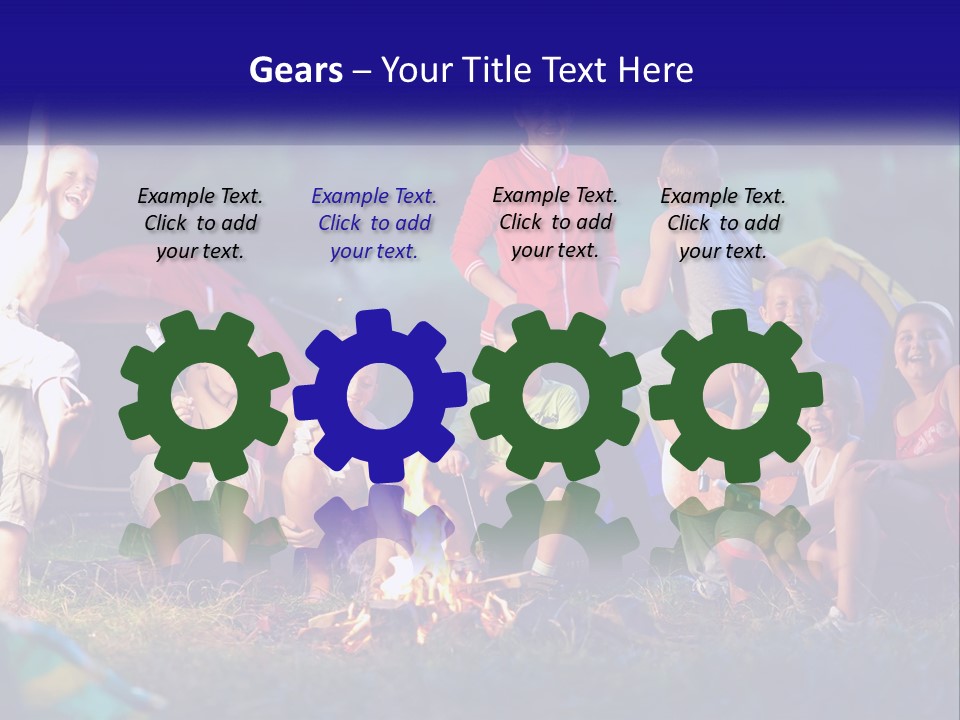 Gears – Your Title Text Here

Example Text. Click to add your text.

Example Text. Click to add your text.

Example Text. Click to add your text.

Example Text. Click to add your text.